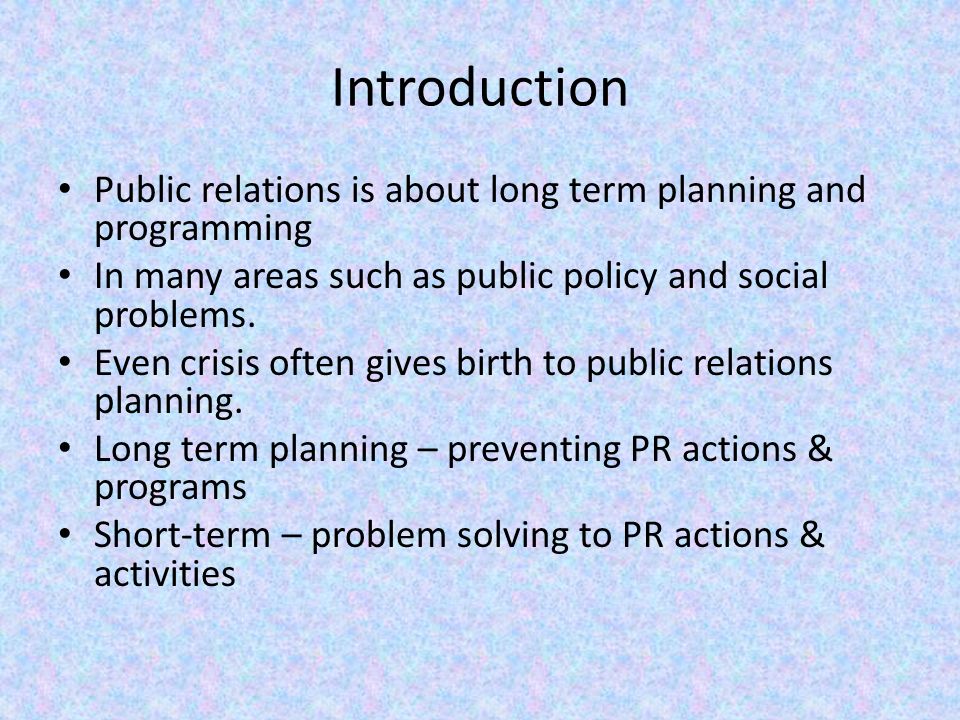 Introduction

• Public relations is about long term planning and programming
• In many areas such as public policy and social problems.
• Even crisis often gives birth to public relations planning.
• Long term planning – preventing PR actions & programs
• Short-term – problem solving to PR actions & activities